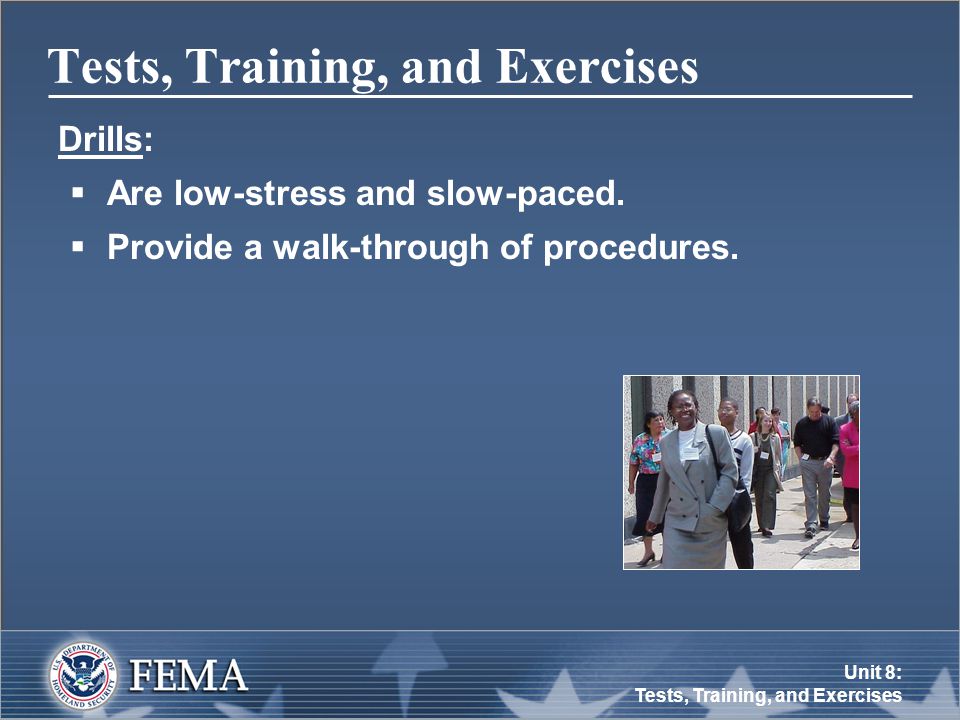 Tests, Training, and Exercises

Drills:

▪ Are low-stress and slow-paced.

▪ Provide a walk-through of procedures.

U.S. DEPARTMENT OF HOMELAND SECURITY

FEMA

Unit 8:
Tests, Training, and Exercises